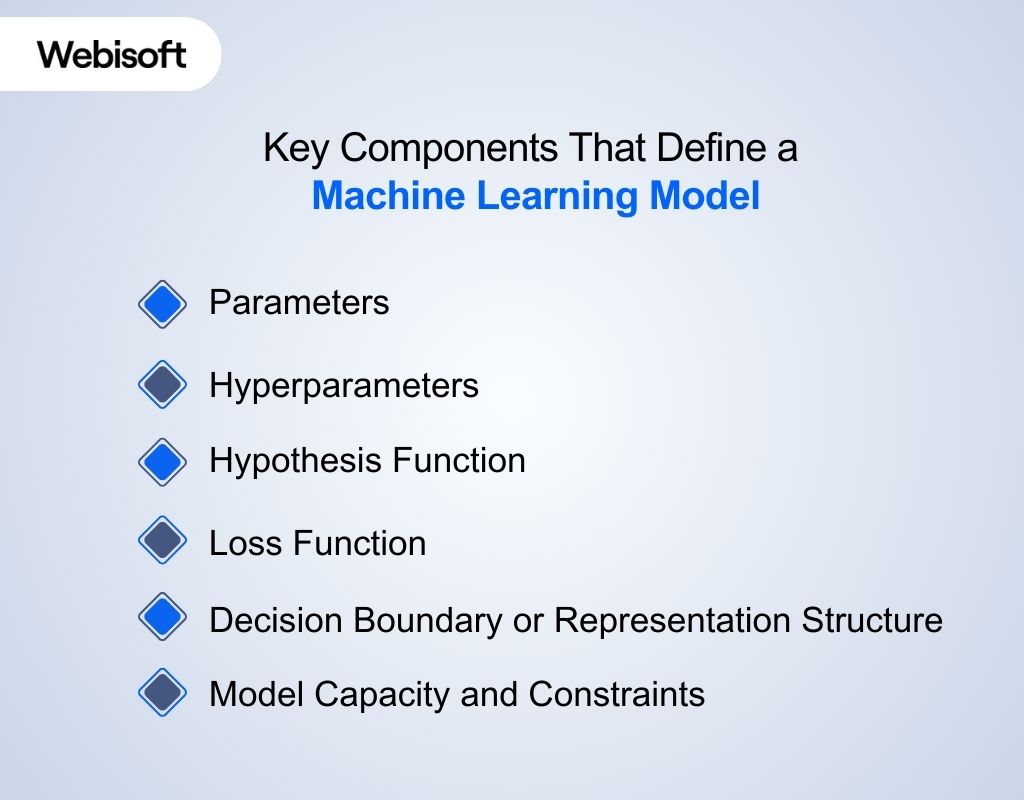 Webisoft

Key Components That Define a
Machine Learning Model

Parameters

Hyperparameters

Hypothesis Function

Loss Function

Decision Boundary or Representation Structure

Model Capacity and Constraints